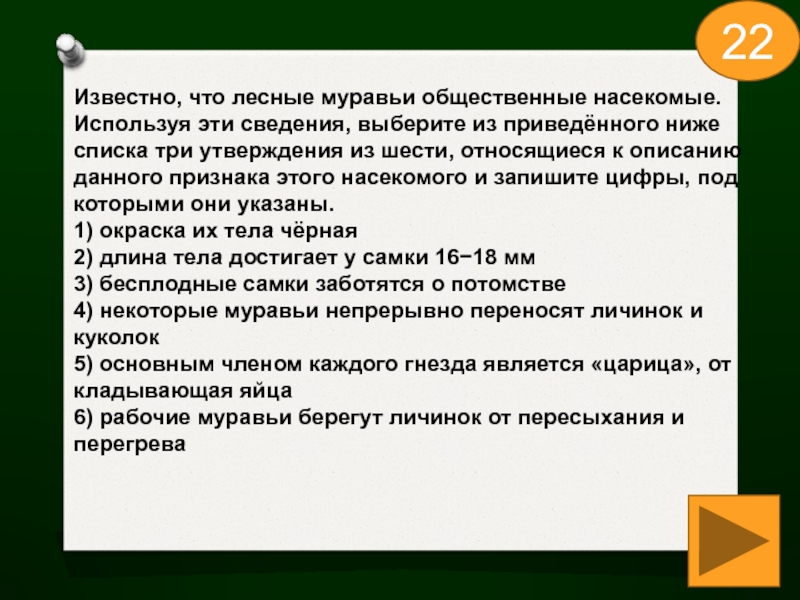 22

Известно, что лесные муравьи общественные насекомые. Используя эти сведения, выберите из приведённого ниже списка три утверждения из шести, относящиеся к описанию данного признака этого насекомого и запишите цифры, под которыми они указаны.
1) окраска их тела чёрная
2) длина тела достигает у самки 16−18 мм
3) бесплодные самки заботятся о потомстве
4) некоторые муравьи непрерывно переносят личинок и куколок
5) основным членом каждого гнезда является «царица», от кладывающая яйца
6) рабочие муравьи берегут личинок от пересыхания и перегрева